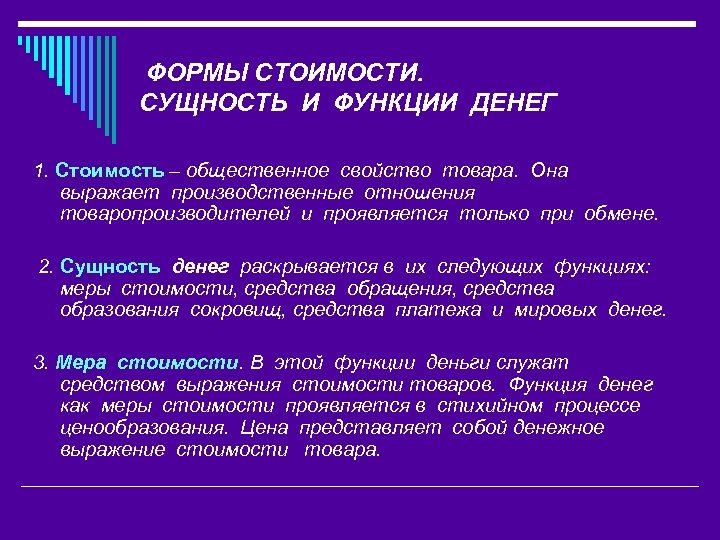 ФОРМЫ СТОИМОСТИ.
СУЩНОСТЬ И ФУНКЦИИ ДЕНЕГ

1. Стоимость – общественное свойство товара. Она выражает производственные отношения товаропроизводителей и проявляется только при обмене.

2. Сущность денег раскрывается в их следующих функциях: меры стоимости, средства обращения, средства образования сокровищ, средства платежа и мировых денег.

3. Мера стоимости. В этой функции деньги служат средством выражения стоимости товаров. Функция денег как меры стоимости проявляется в стихийном процессе ценообразования. Цена представляет собой денежное выражение стоимости товара.